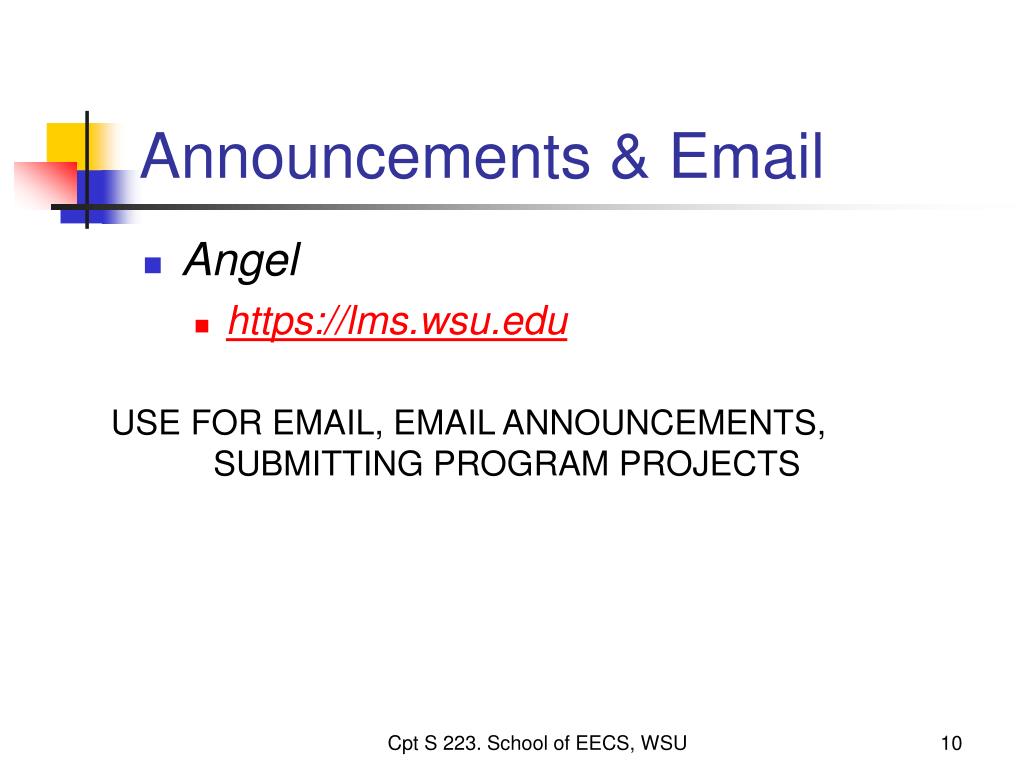 Announcements & Email

Angel

https://lms.wsu.edu

USE FOR EMAIL, EMAIL ANNOUNCEMENTS, SUBMITTING PROGRAM PROJECTS

Cpt S 223. School of EECS, WSU

10